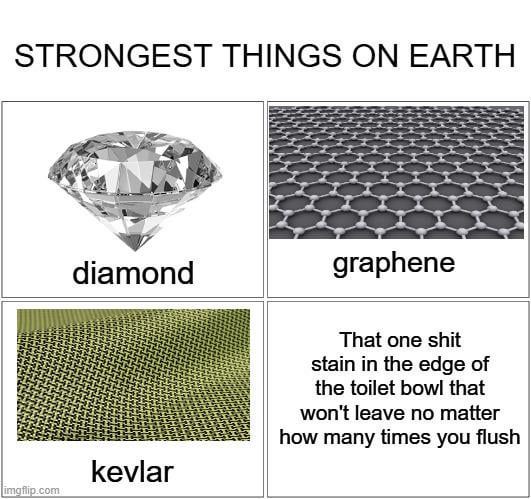 STRONGEST THINGS ON EARTH

diamond

graphene

kevlar

That one shit stain in the edge of the toilet bowl that won't leave no matter how many times you flush

imgflip.com